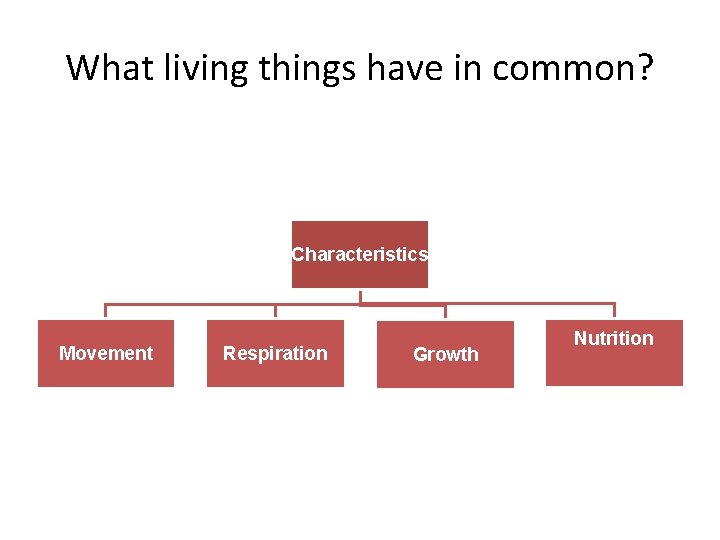 What living things have in common?

Characteristics

Movement

Respiration

Growth

Nutrition